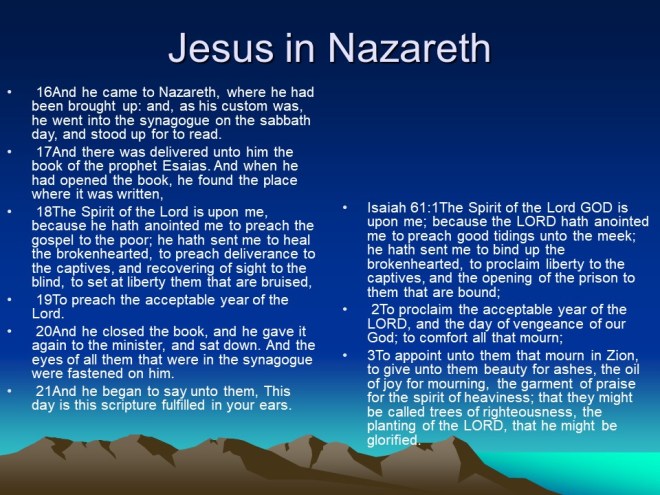 Jesus in Nazareth

• 16And he came to Nazareth, where he had been brought up: and, as his custom was, he went into the synagogue on the sabbath day, and stood up for to read.
• 17And there was delivered unto him the book of the prophet Esaias. And when he had opened the book, he found the place where it was written,
• 18The Spirit of the Lord is upon me, because he hath anointed me to preach the gospel to the poor; he hath sent me to heal the brokenhearted, to preach deliverance to the captives, and recovering of sight to the blind, to set at liberty them that are bruised,
• 19To preach the acceptable year of the Lord.
• 20And he closed the book, and he gave it again to the minister, and sat down. And the eyes of all them that were in the synagogue were fastened on him.
• 21And he began to say unto them, This day is this scripture fulfilled in your ears.

• Isaiah 61:1The Spirit of the Lord GOD is upon me; because the LORD hath anointed me to preach good tidings unto the meek; he hath sent me to bind up the brokenhearted, to proclaim liberty to the captives, and the opening of the prison to them that are bound;
• 2To proclaim the acceptable year of the LORD, and the day of vengeance of our God; to comfort all that mourn;
• 3To appoint unto them that mourn in Zion, to give unto them beauty for ashes, the oil of joy for mourning, the garment of praise for the spirit of heaviness; that they might be called trees of righteousness, the planting of the LORD, that he might be glorified.